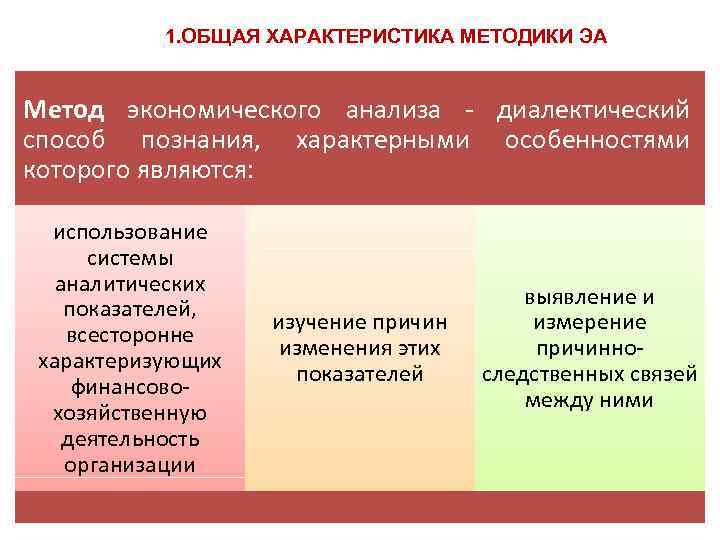 1.ОБЩАЯ ХАРАКТЕРИСТИКА МЕТОДИКИ ЭА

Метод экономического анализа - диалектический способ познания, характерными особенностями которого являются:

использование системы аналитических показателей, всесторонне характеризующих финансово-хозяйственную деятельность организации

изучение причин изменения этих показателей

выявление и измерение причинно-следственных связей между ними